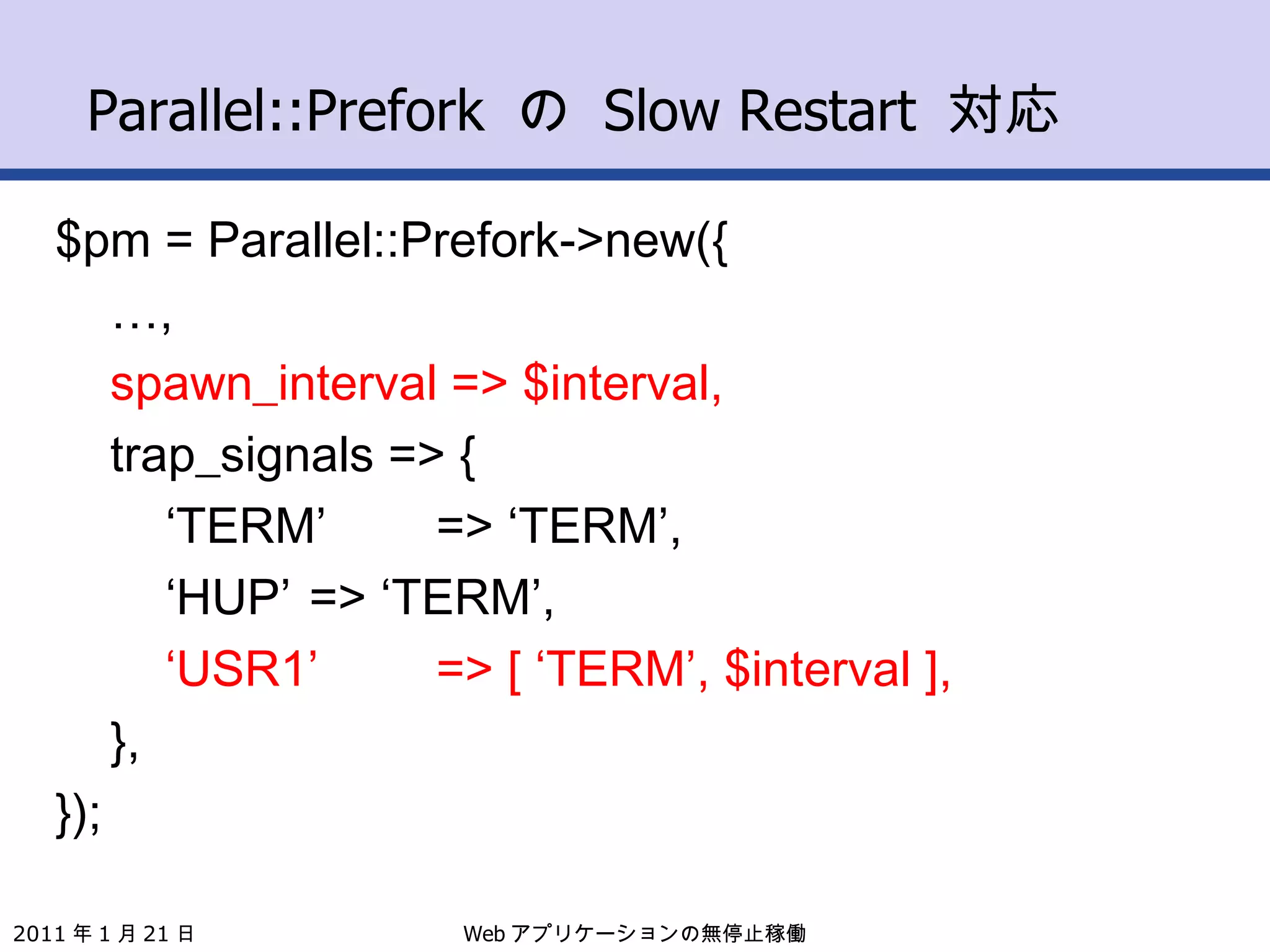 Parallel::Prefork の Slow Restart 対応

$pm = Parallel::Prefork->new({
…,
spawn_interval => $interval,
trap_signals => {
‘TERM’ => ‘TERM’,
‘HUP’ => ‘TERM’,
‘USR1’ => [ ‘TERM’, $interval ],
},
});

2011 年 1 月 21 日

Web アプリケーションの無停止稼働